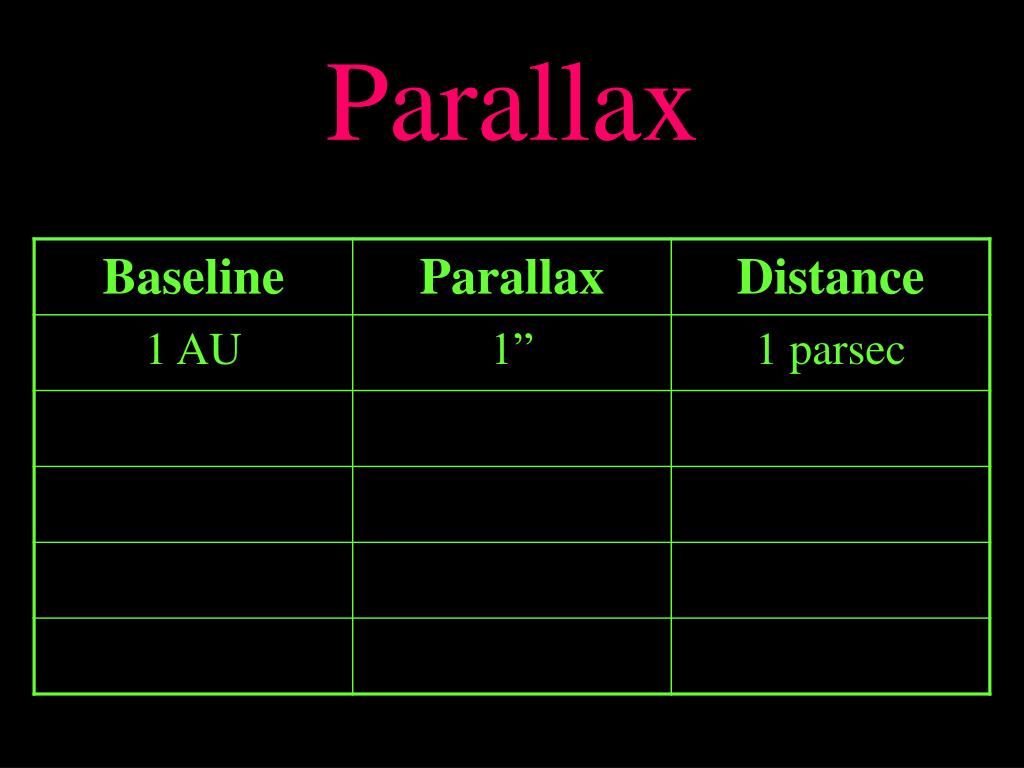 Parallax

| Baseline | Parallax | Distance |
|---|---|---|
| 1 AU | 1” | 1 parsec |
| | | |
| | | |
| | | |
| | | |